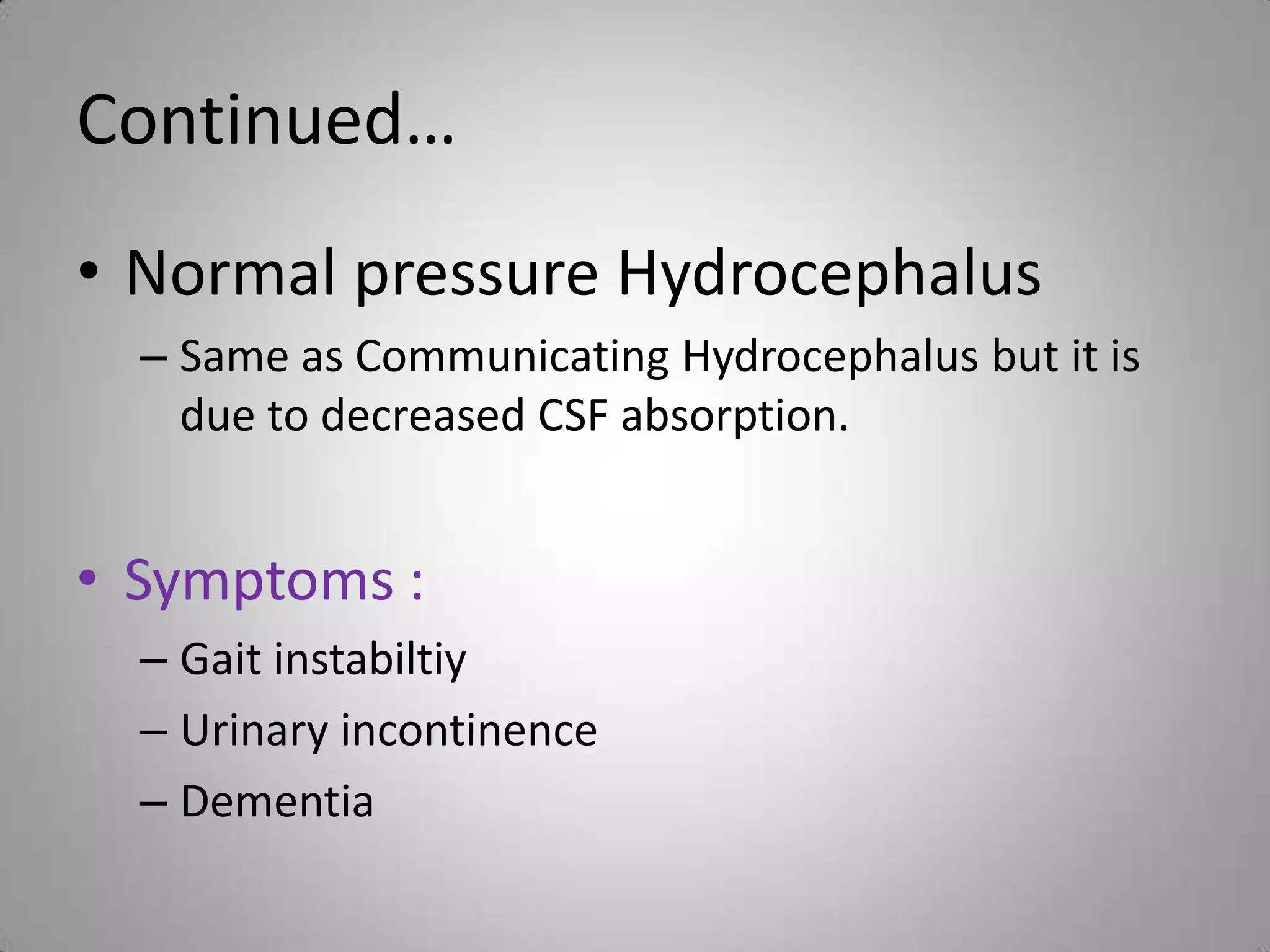 Continued…

• Normal pressure Hydrocephalus
– Same as Communicating Hydrocephalus but it is due to decreased CSF absorption.

• Symptoms :
– Gait instabiltiy
– Urinary incontinence
– Dementia